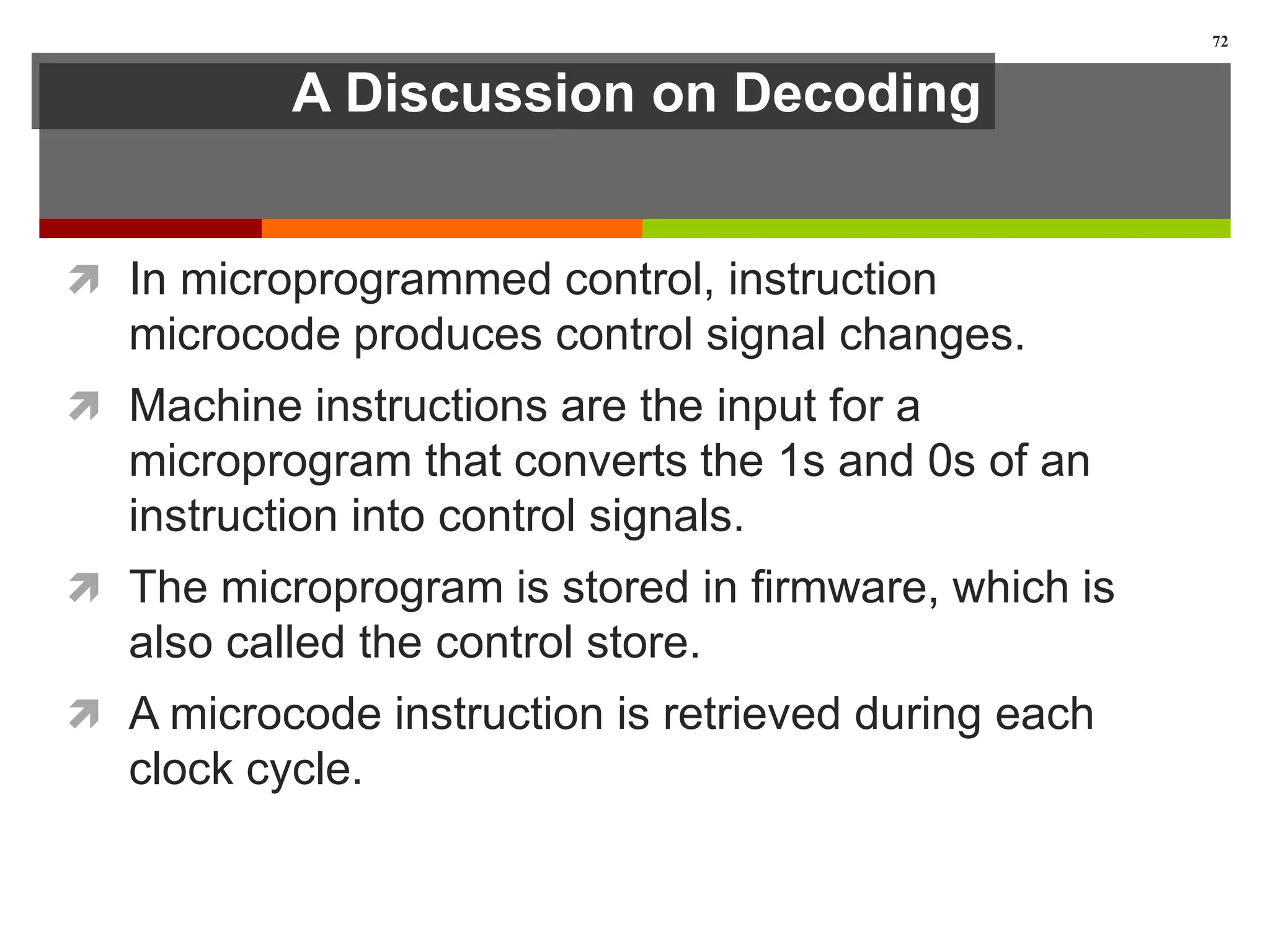 72

A Discussion on Decoding

In microprogrammed control, instruction microcode produces control signal changes.

Machine instructions are the input for a microprogram that converts the 1s and 0s of an instruction into control signals.

The microprogram is stored in firmware, which is also called the control store.

A microcode instruction is retrieved during each clock cycle.